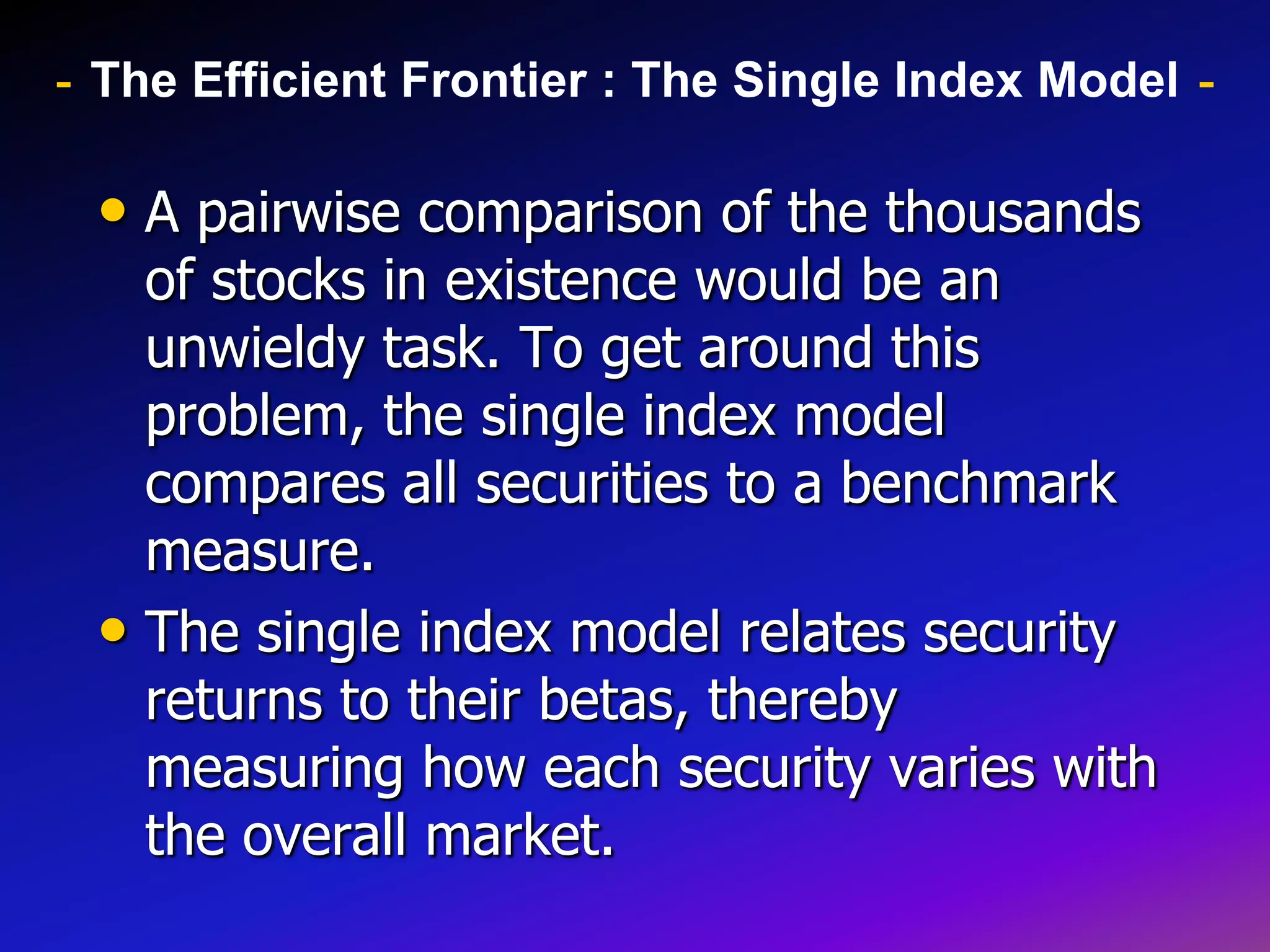 - The Efficient Frontier : The Single Index Model -

• A pairwise comparison of the thousands of stocks in existence would be an unwieldy task. To get around this problem, the single index model compares all securities to a benchmark measure.

• The single index model relates security returns to their betas, thereby measuring how each security varies with the overall market.